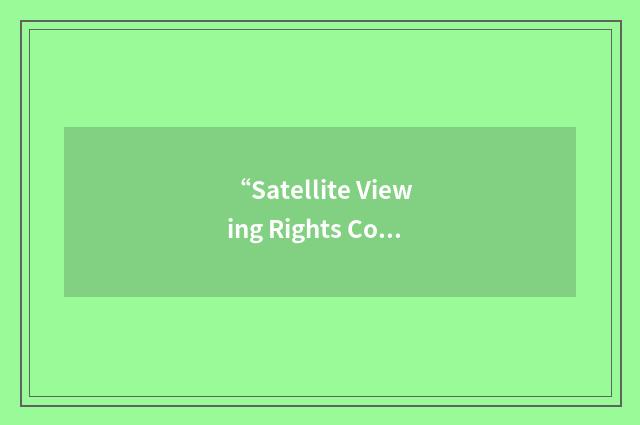 “Satellite Viewing Rights Co...